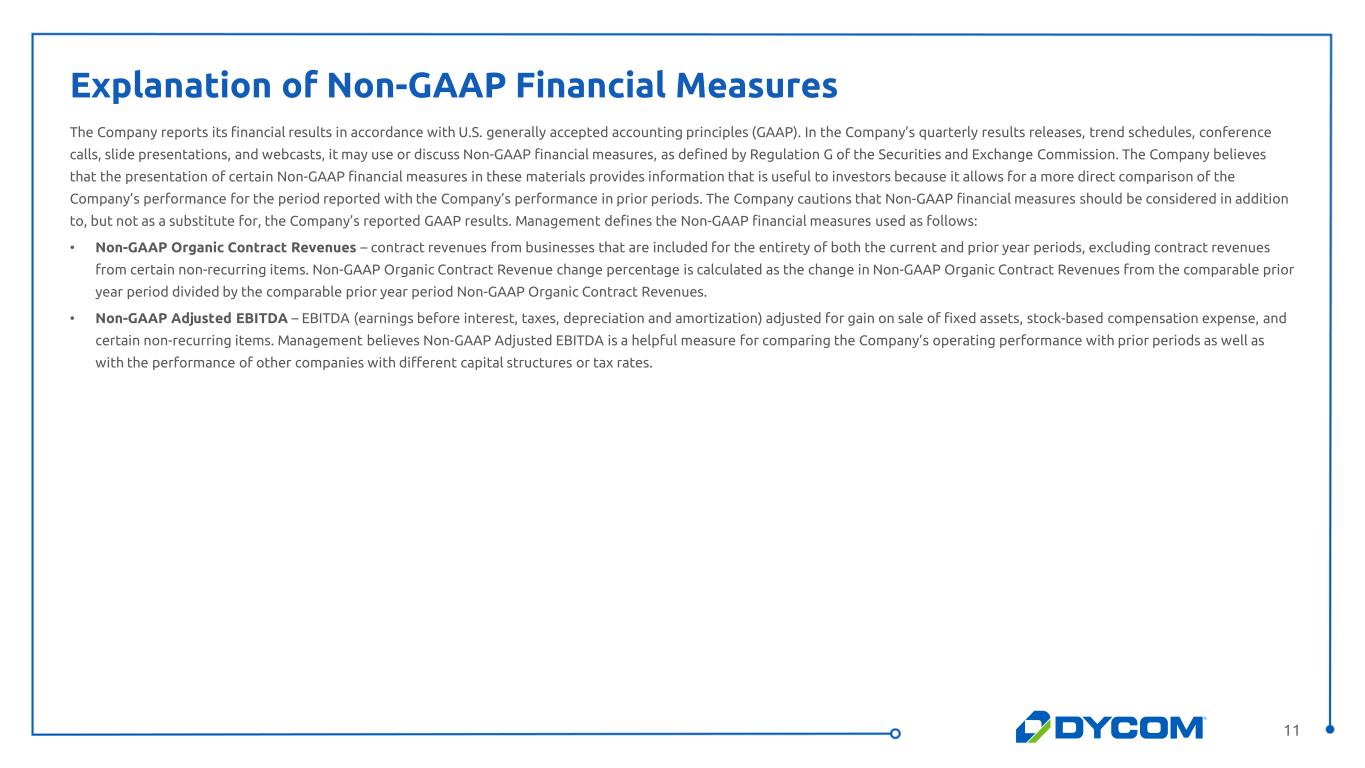 Explanation of Non-GAAP Financial Measures

The Company reports its financial results in accordance with U.S. generally accepted accounting principles (GAAP). In the Company's quarterly results releases, trend schedules, conference calls, slide presentations, and webcasts, it may use or discuss Non-GAAP financial measures, as defined by Regulation G of the Securities and Exchange Commission. The Company believes that the presentation of certain Non-GAAP financial measures in these materials provides information that is useful to investors because it allows for a more direct comparison of the Company's performance for the period reported with the Company's performance in prior periods. The Company cautions that Non-GAAP financial measures should be considered in addition to, but not as a substitute for, the Company's reported GAAP results. Management defines the Non-GAAP financial measures used as follows:

• Non-GAAP Organic Contract Revenues – contract revenues from businesses that are included for the entirety of both the current and prior year periods, excluding contract revenues from certain non-recurring items. Non-GAAP Organic Contract Revenue change percentage is calculated as the change in Non-GAAP Organic Contract Revenues from the comparable prior year period divided by the comparable prior year period Non-GAAP Organic Contract Revenues.

• Non-GAAP Adjusted EBITDA – EBITDA (earnings before interest, taxes, depreciation and amortization) adjusted for gain on sale of fixed assets, stock-based compensation expense, and certain non-recurring items. Management believes Non-GAAP Adjusted EBITDA is a helpful measure for comparing the Company's operating performance with prior periods as well as with the performance of other companies with different capital structures or tax rates.

DYCOM

11